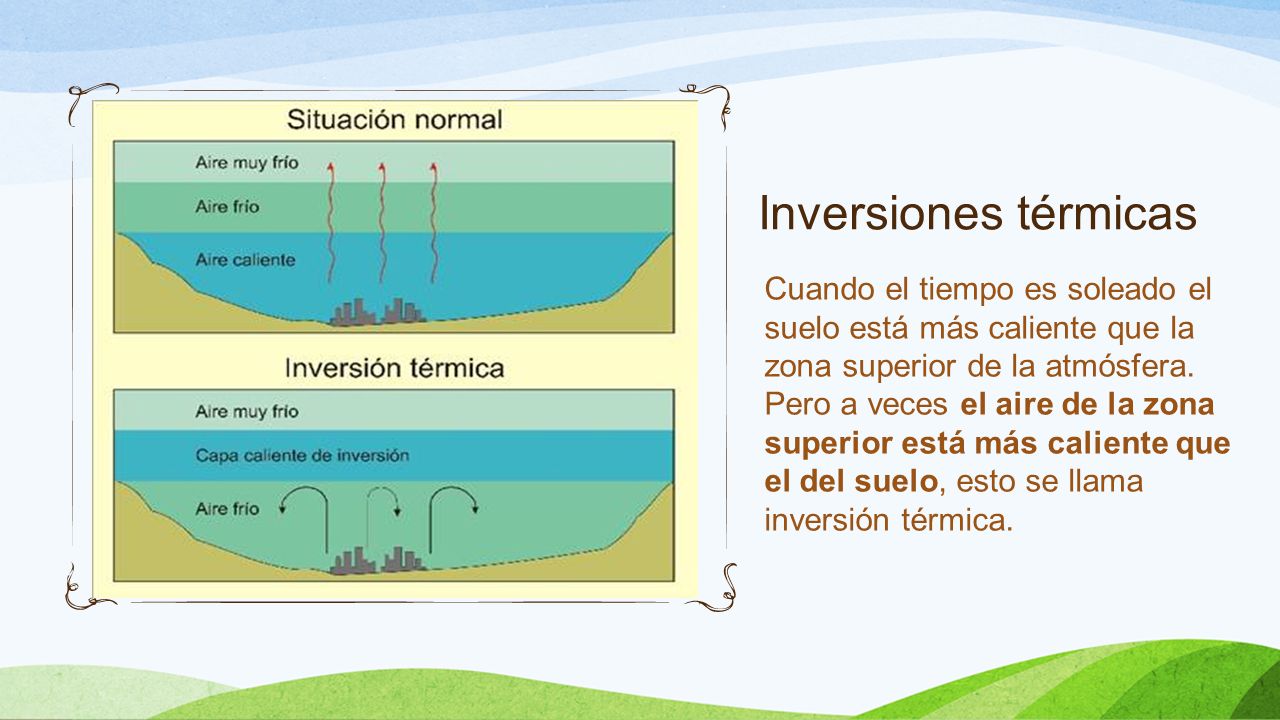 Situación normal

Aire muy frío

Aire frío

Aire caliente

Inversión térmica

Aire muy frío

Capa caliente de inversión

Aire frío

Inversiones térmicas

Cuando el tiempo es soleado el suelo está más caliente que la zona superior de la atmósfera. Pero a veces el aire de la zona superior está más caliente que el del suelo, esto se llama inversión térmica.